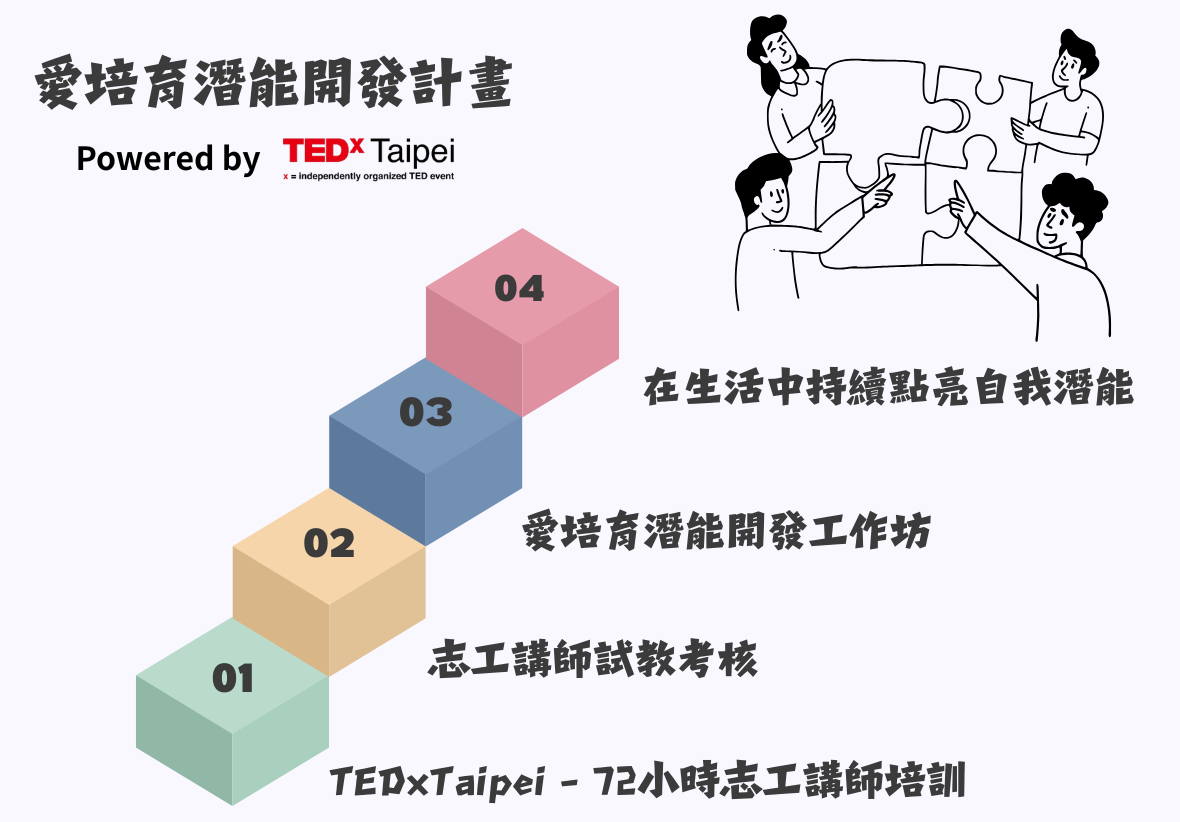 愛培育潛能開發計畫

Powered by TEDx Taipei
x = independently organized TED event

04
在生活中持續點亮自我潛能

03
愛培育潛能開發工作坊

02
志工講師試教考核

01
TEDxTaipei - 72小時志工講師培訓